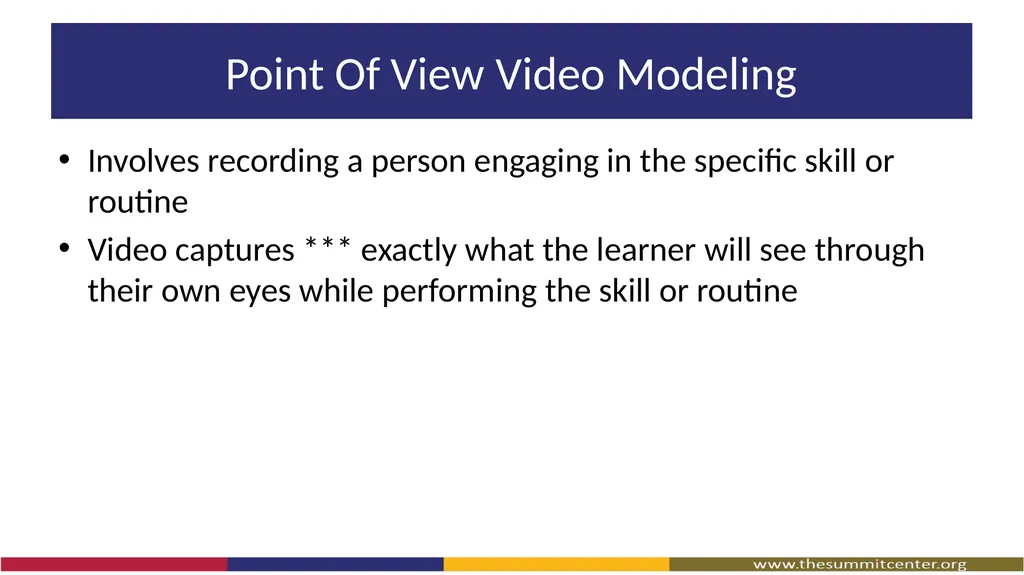 Point Of View Video Modeling

• Involves recording a person engaging in the specific skill or routine

• Video captures *** exactly what the learner will see through their own eyes while performing the skill or routine

www.thesummitcenter.org